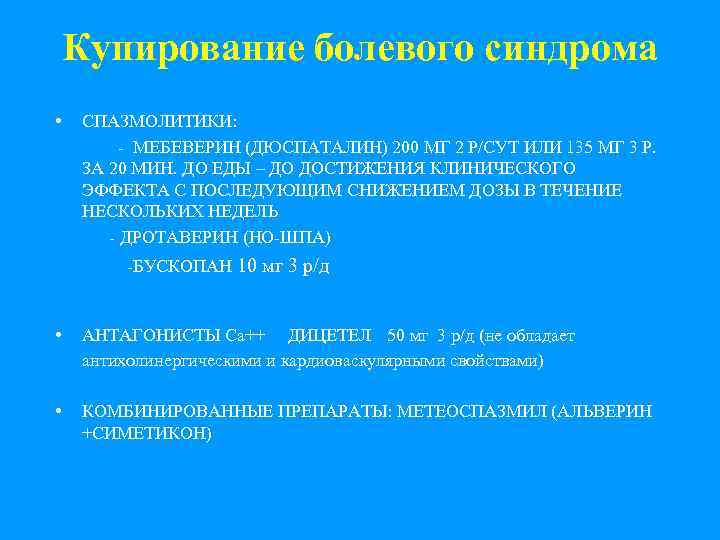 Купирование болевого синдрома

• СПАЗМОЛИТИКИ:

- МЕБЕВЕРИН (ДЮСПАТАЛИН) 200 МГ 2 Р/СУТ ИЛИ 135 МГ 3 Р. ЗА 20 МИН. ДО ЕДЫ – ДО ДОСТИЖЕНИЯ КЛИНИЧЕСКОГО ЭФФЕКТА С ПОСЛЕДУЮЩИМ СНИЖЕНИЕМ ДОЗЫ В ТЕЧЕНИЕ НЕСКОЛЬКИХ НЕДЕЛЬ

- ДРОТАВЕРИН (НО-ШПА)

-БУСКОПАН 10 мг 3 р/д

• АНТАГОНИСТЫ Са++ ДИЦЕТЕЛ 50 мг 3 р/д (не обладает антихолинергическими и кардиоваскулярными свойствами)

• КОМБИНИРОВАННЫЕ ПРЕПАРАТЫ: МЕТЕОСПАЗМИЛ (АЛЬВЕРИН +СИМЕТИКОН)